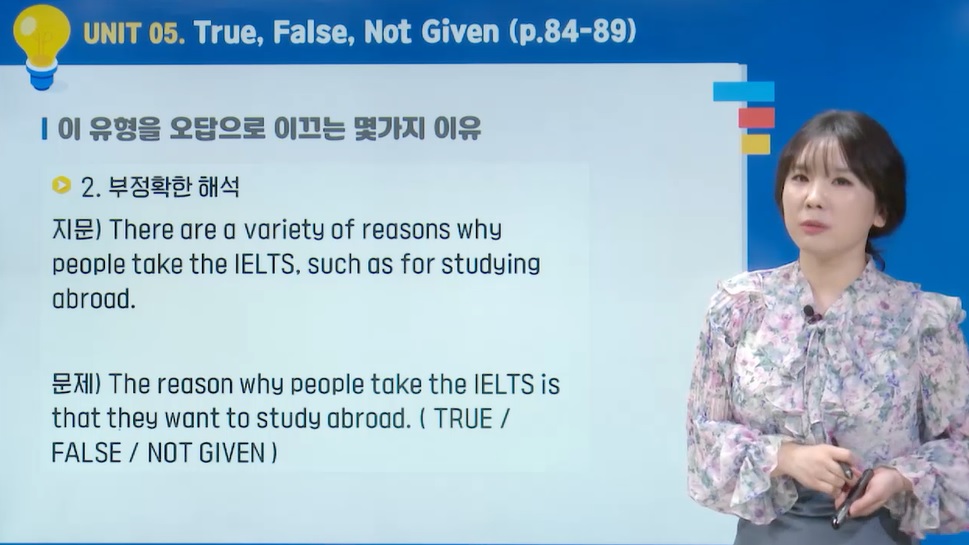 UNIT 05. True, False, Not Given (p.84-89)

이 유형을 오답으로 이끄는 몇가지 이유

2. 부정확한 해석

지문) There are a variety of reasons why people take the IELTS, such as for studying abroad.

문제) The reason why people take the IELTS is that they want to study abroad. ( TRUE / FALSE / NOT GIVEN )